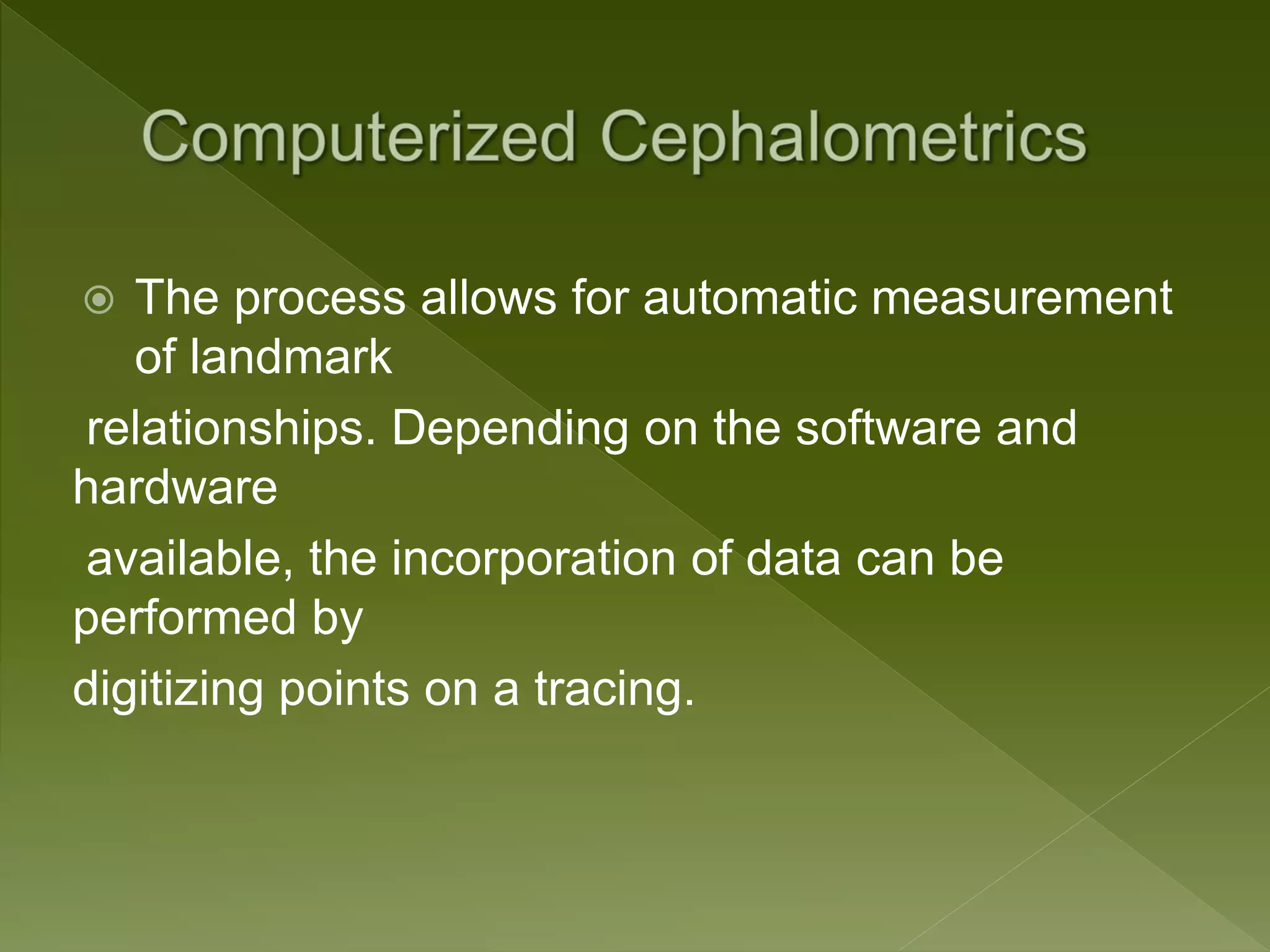 Computerized Cephalometrics

The process allows for automatic measurement of landmark relationships. Depending on the software and hardware available, the incorporation of data can be performed by digitizing points on a tracing.